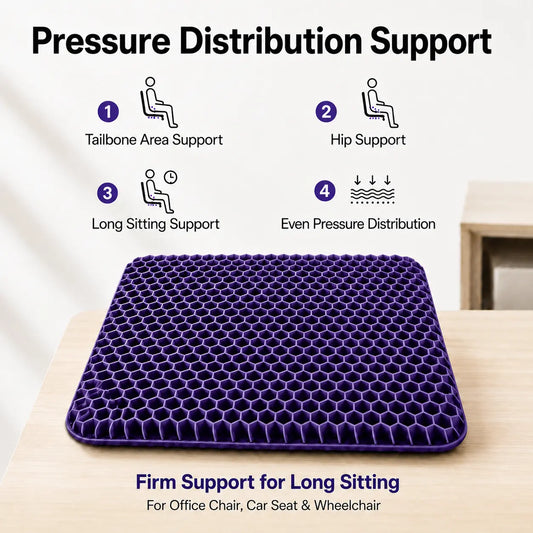 Pressure Distribution Support

1
Tailbone Area Support

2
Hip Support

3
Long Sitting Support

4
Even Pressure Distribution

Firm Support for Long Sitting
For Office Chair, Car Seat & Wheelchair